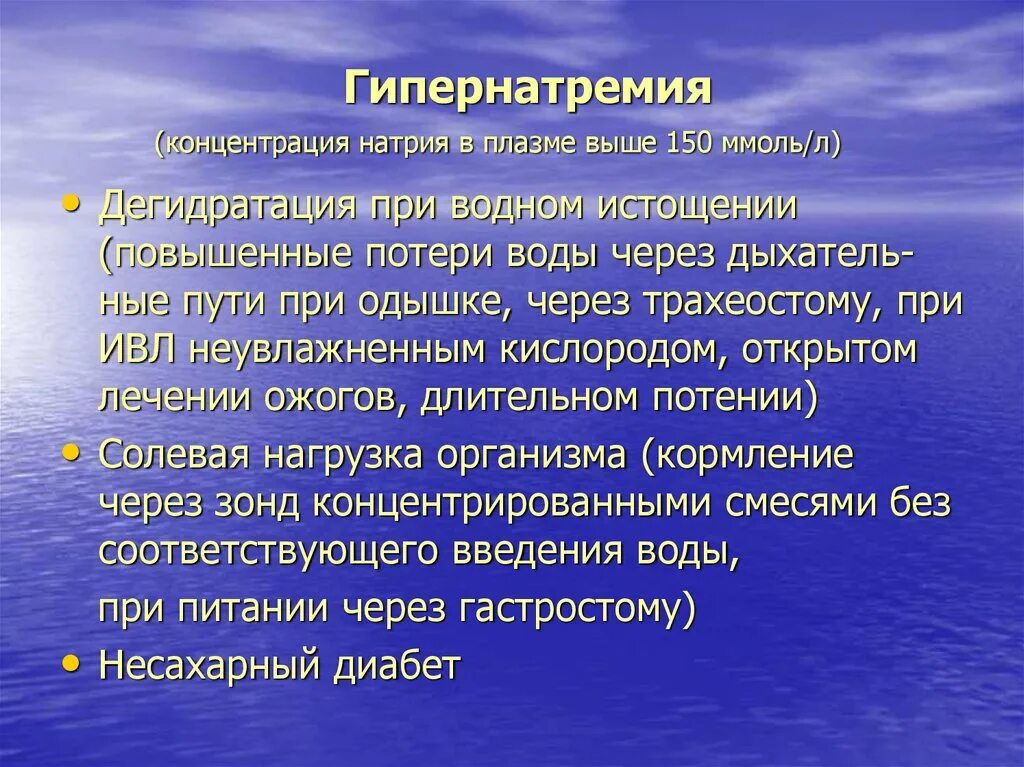 Гипернатремия

(концентрация натрия в плазме выше 150 ммоль/л)

• Дегидратация при водном истощении (повышенные потери воды через дыхательные пути при одышке, через трахеостому, при ИВЛ неувлажненным кислородом, открытом лечении ожогов, длительном потении)

• Солевая нагрузка организма (кормление через зонд концентрированными смесями без соответствующего введения воды,

при питании через гастростому)

• Несахарный диабет